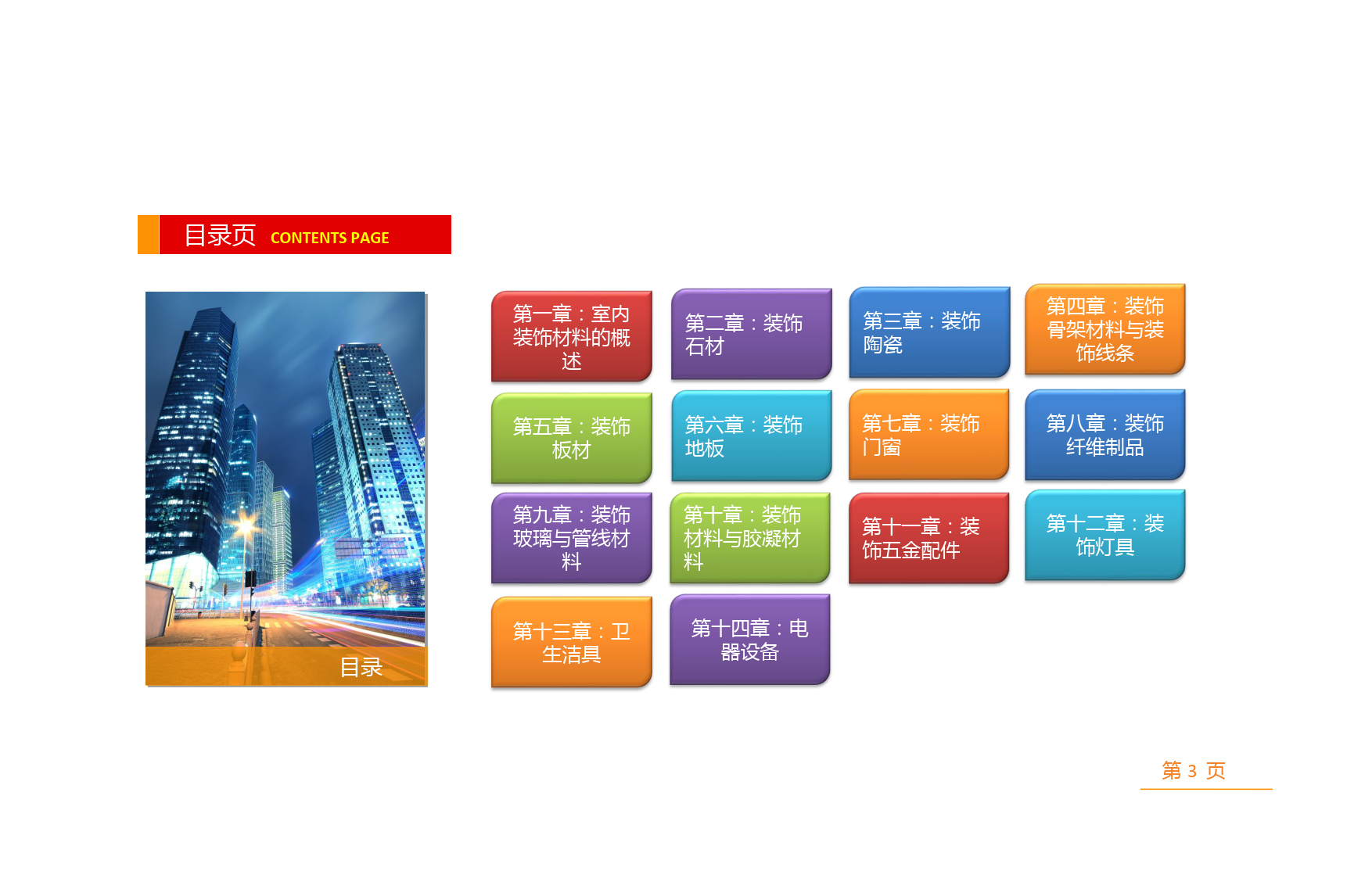 目录页 CONTENTS PAGE

目录

第一章：室内装饰材料的概述

第二章：装饰石材

第三章：装饰陶瓷

第四章：装饰骨架材料与装饰线条

第五章：装饰板材

第六章：装饰地板

第七章：装饰门窗

第八章：装饰纤维制品

第九章：装饰玻璃与管线材料

第十章：装饰材料与胶凝材料

第十一章：装饰五金配件

第十二章：装饰灯具

第十三章：卫生洁具

第十四章：电器设备

第 3 页